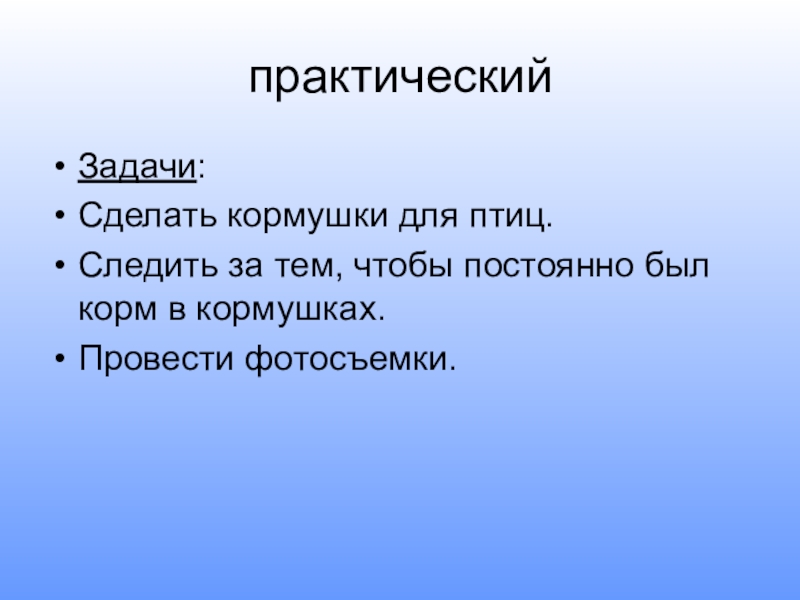 практический

• Задачи:
• Сделать кормушки для птиц.
• Следить за тем, чтобы постоянно был корм в кормушках.
• Провести фотосъемки.